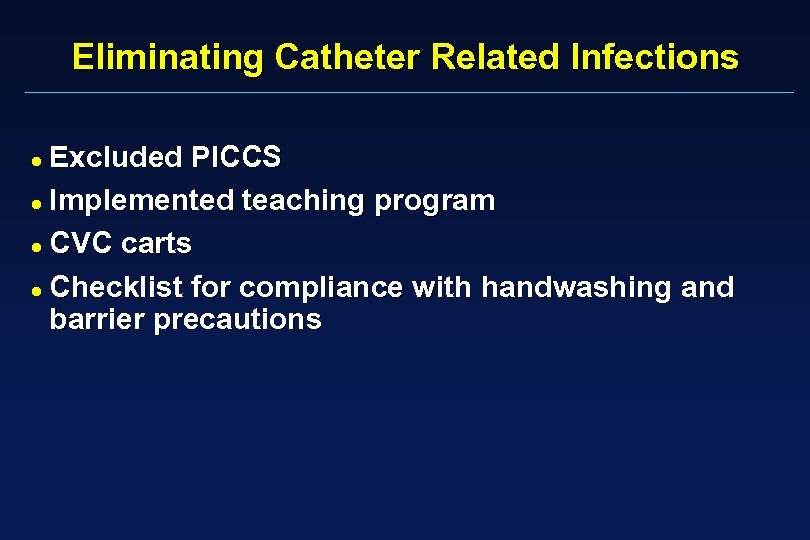 Eliminating Catheter Related Infections

- Excluded PICCS
- Implemented teaching program
- CVC carts
- Checklist for compliance with handwashing and barrier precautions